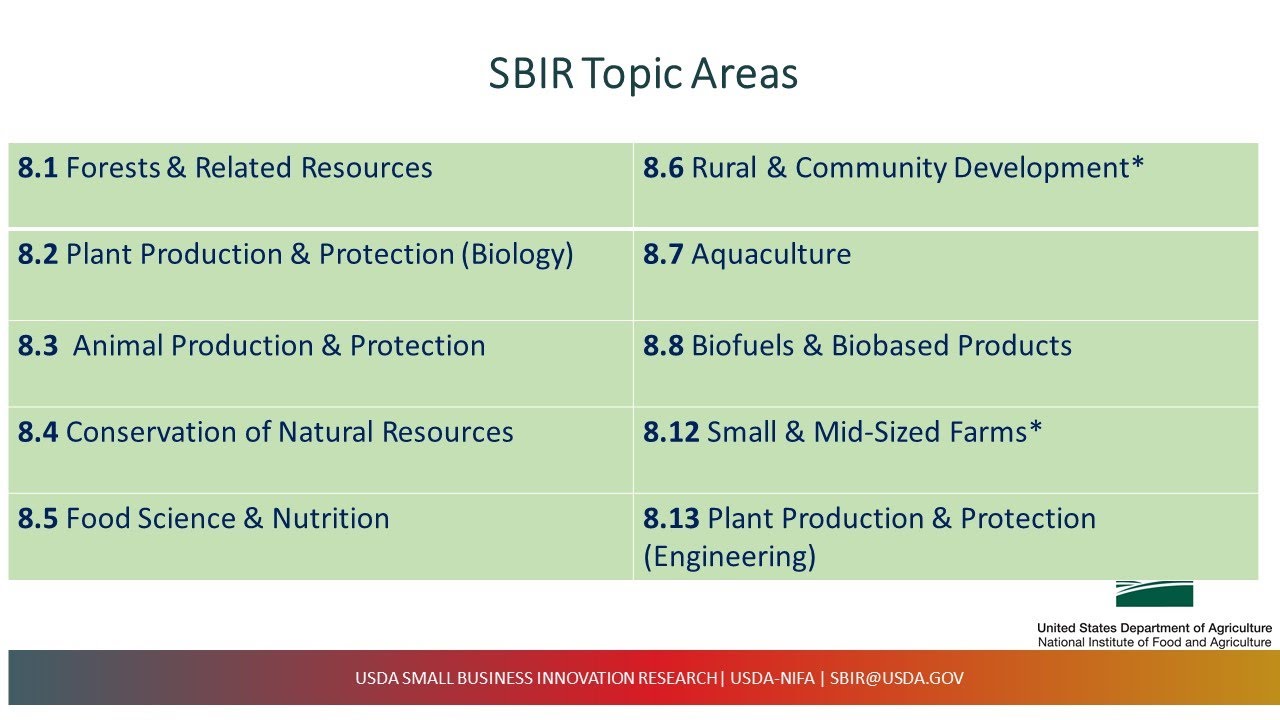 SBIR Topic Areas

| | |
|---|---|
| **8.1** Forests & Related Resources | **8.6** Rural & Community Development* |
| **8.2** Plant Production & Protection (Biology) | **8.7** Aquaculture |
| **8.3** Animal Production & Protection | **8.8** Biofuels & Biobased Products |
| **8.4** Conservation of Natural Resources | **8.12** Small & Mid-Sized Farms* |
| **8.5** Food Science & Nutrition | **8.13** Plant Production & Protection (Engineering) |

United States Department of Agriculture
National Institute of Food and Agriculture

USDA SMALL BUSINESS INNOVATION RESEARCH | USDA-NIFA | SBIR@USDA.GOV